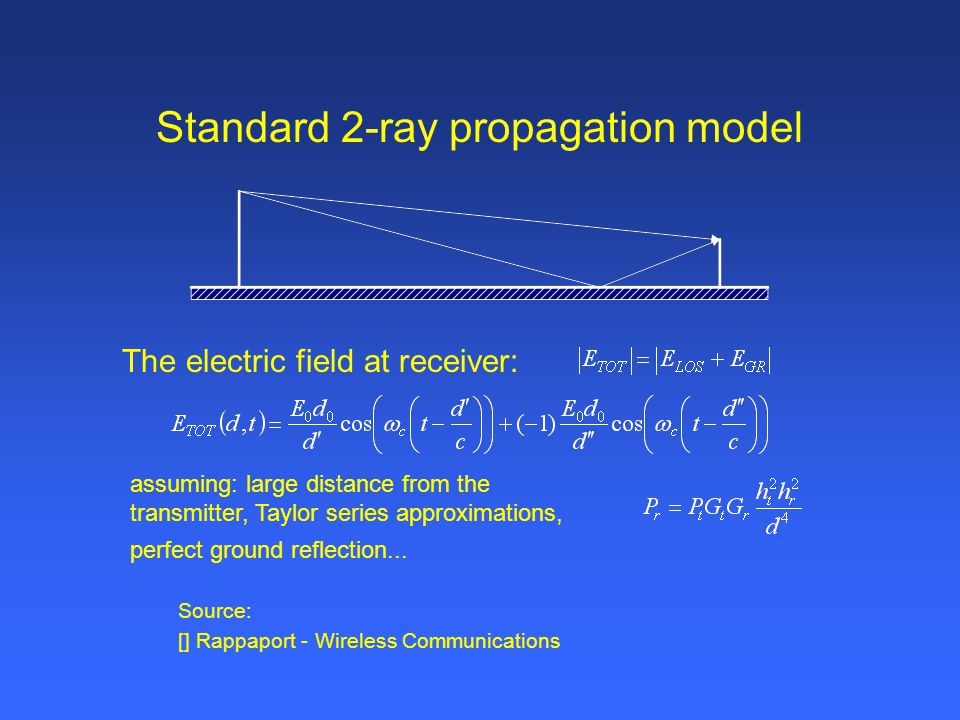 Standard 2-ray propagation model

The electric field at receiver: $|E_{TOT}| = |E_{LOS} + E_{GR}|$

$E_{TOT}(d,t) = \frac{E_0 d_0}{d'} \cos\left(\omega_c\left(t - \frac{d'}{c}\right)\right) + (-1)\frac{E_0 d_0}{d''} \cos\left(\omega_c\left(t - \frac{d''}{c}\right)\right)$

assuming: large distance from the transmitter, Taylor series approximations, perfect ground reflection...

$P_r = P_t G_t G_r \frac{h_t^2 h_r^2}{d^4}$

Source:
[] Rappaport - Wireless Communications